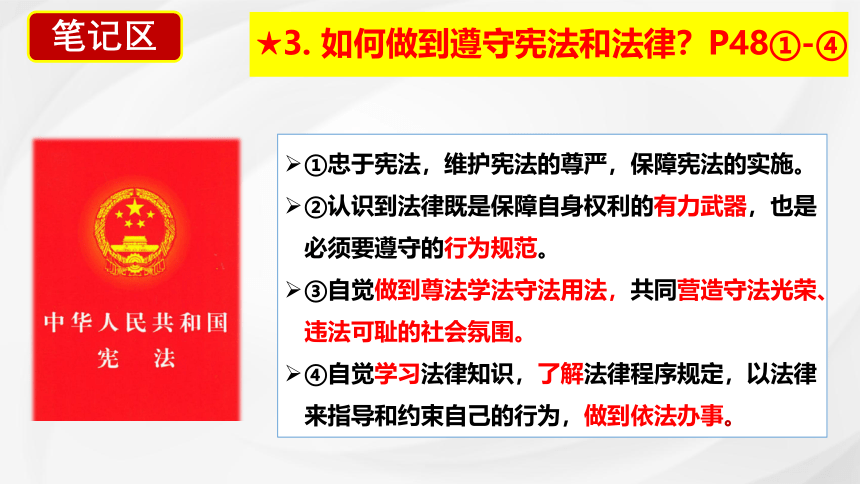 笔记区

★3. 如何做到遵守宪法和法律？P48①-④

中华人民共和国
宪 法

➢①忠于宪法，维护宪法的尊严，保障宪法的实施。

➢②认识到法律既是保障自身权利的有力武器，也是必须要遵守的行为规范。

➢③自觉做到尊法学法守法用法，共同营造守法光荣、违法可耻的社会氛围。

➢④自觉学习法律知识，了解法律程序规定，以法律来指导和约束自己的行为，做到依法办事。